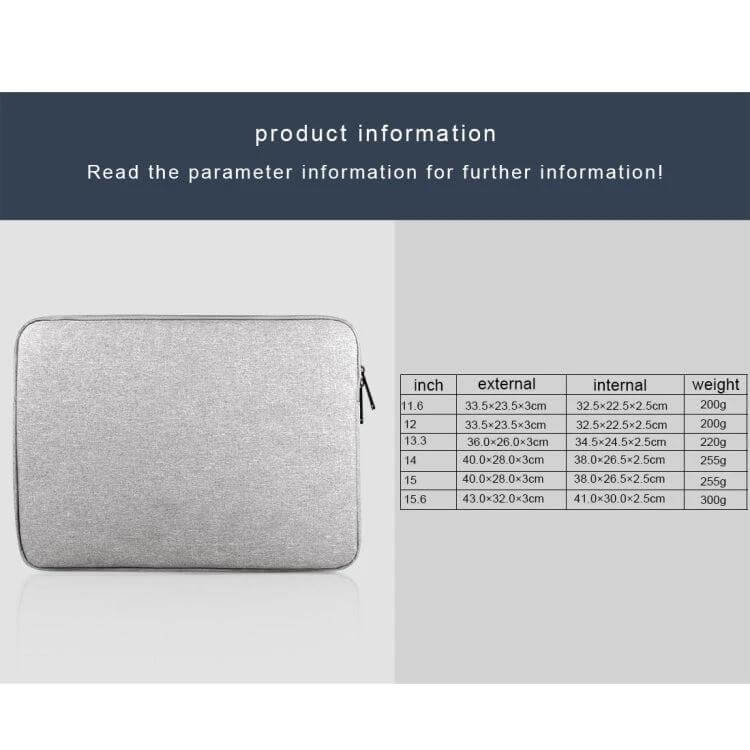 product information

Read the parameter information for further information!

| inch | external | internal | weight |
|---|---|---|---|
| 11.6 | 33.5×23.5×3cm | 32.5×22.5×2.5cm | 200g |
| 12 | 33.5×23.5×3cm | 32.5×22.5×2.5cm | 200g |
| 13.3 | 36.0×26.0×3cm | 34.5×24.5×2.5cm | 220g |
| 14 | 40.0×28.0×3cm | 38.0×26.5×2.5cm | 255g |
| 15 | 40.0×28.0×3cm | 38.0×26.5×2.5cm | 255g |
| 15.6 | 43.0×32.0×3cm | 41.0×30.0×2.5cm | 300g |